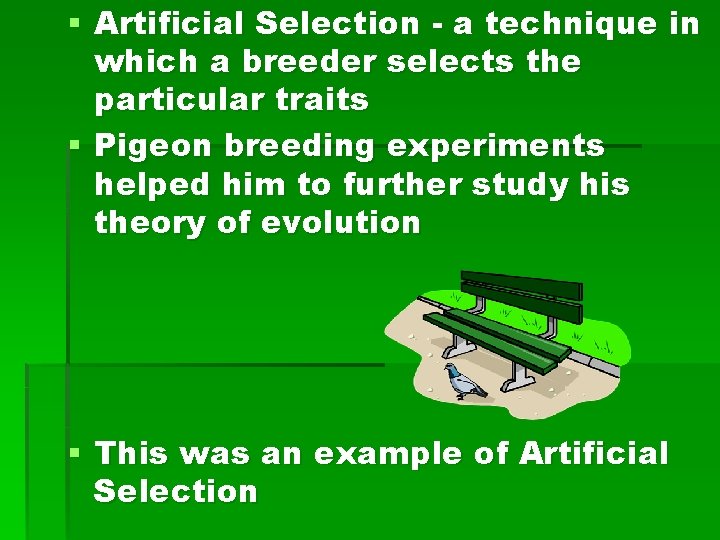 ▪ Artificial Selection - a technique in which a breeder selects the particular traits
▪ Pigeon breeding experiments helped him to further study his theory of evolution

▪ This was an example of Artificial Selection